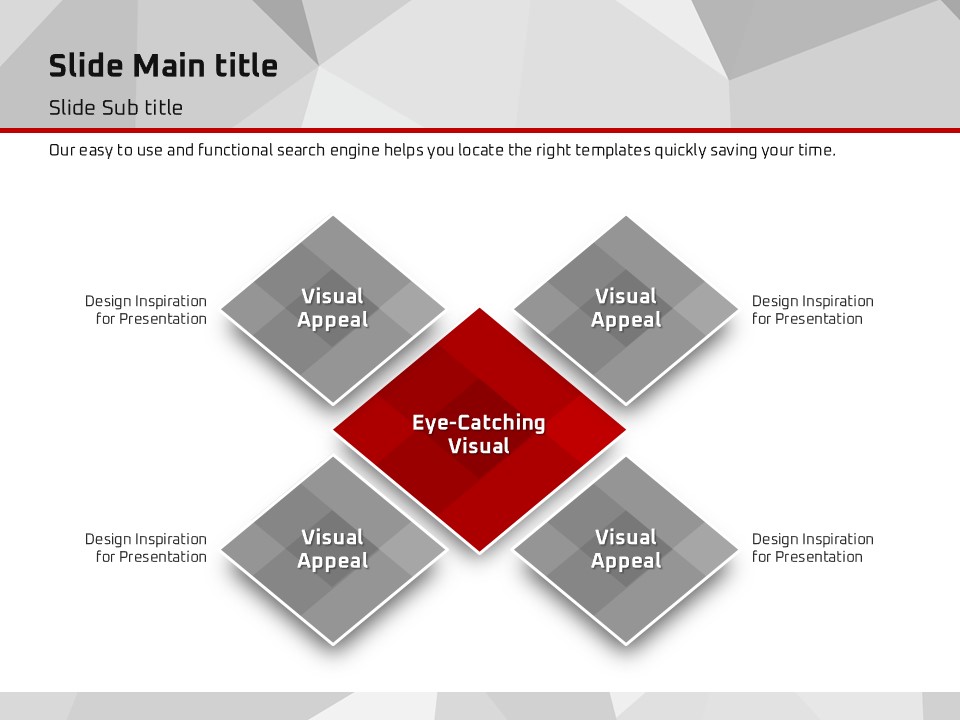 Slide Main title

Slide Sub title

Our easy to use and functional search engine helps you locate the right templates quickly saving your time.

Design Inspiration for Presentation

Visual Appeal

Visual Appeal

Design Inspiration for Presentation

Eye-Catching Visual

Design Inspiration for Presentation

Visual Appeal

Visual Appeal

Design Inspiration for Presentation